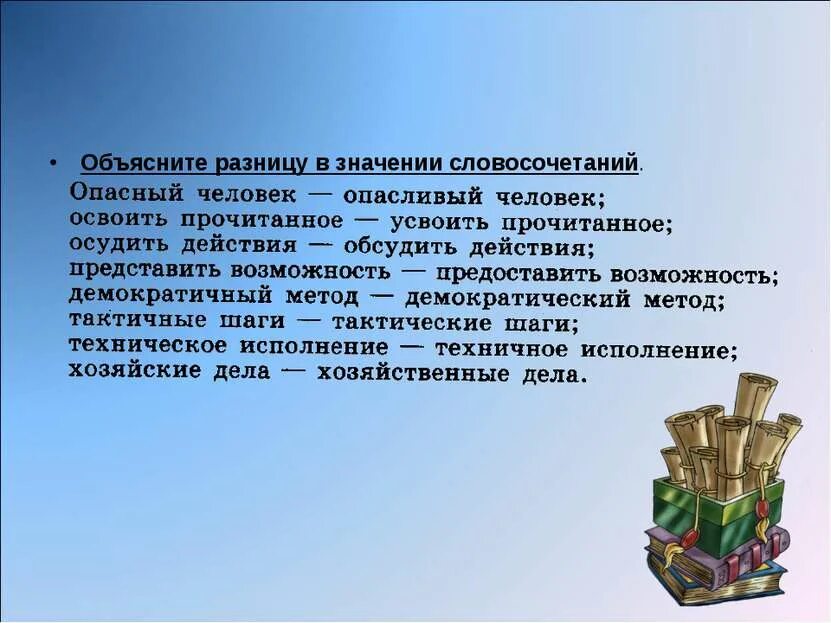 • Объясните разницу в значении словосочетаний.

Опасный человек — опасливый человек;
освоить прочитанное — усвоить прочитанное;
осудить действия — обсудить действия;
представить возможность — предоставить возможность;
демократичный метод — демократический метод;
тактичные шаги — тактические шаги;
техническое исполнение — техничное исполнение;
хозяйские дела — хозяйственные дела.